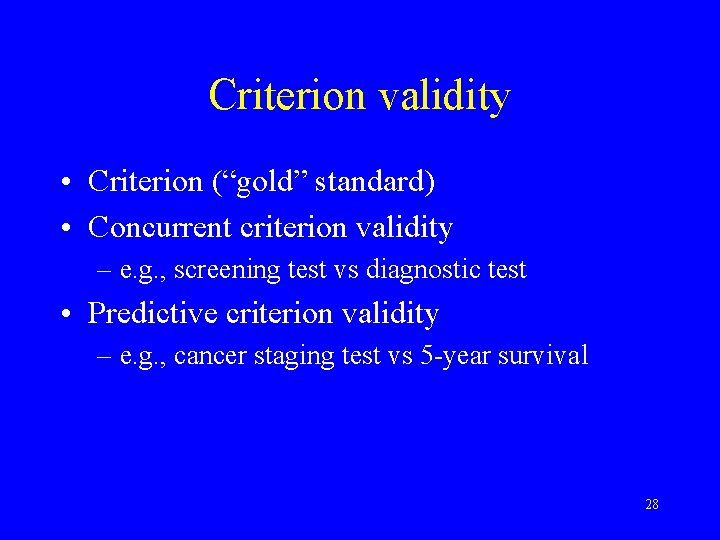 Criterion validity

• Criterion (“gold” standard)
• Concurrent criterion validity
– e.g., screening test vs diagnostic test
• Predictive criterion validity
– e.g., cancer staging test vs 5-year survival

28